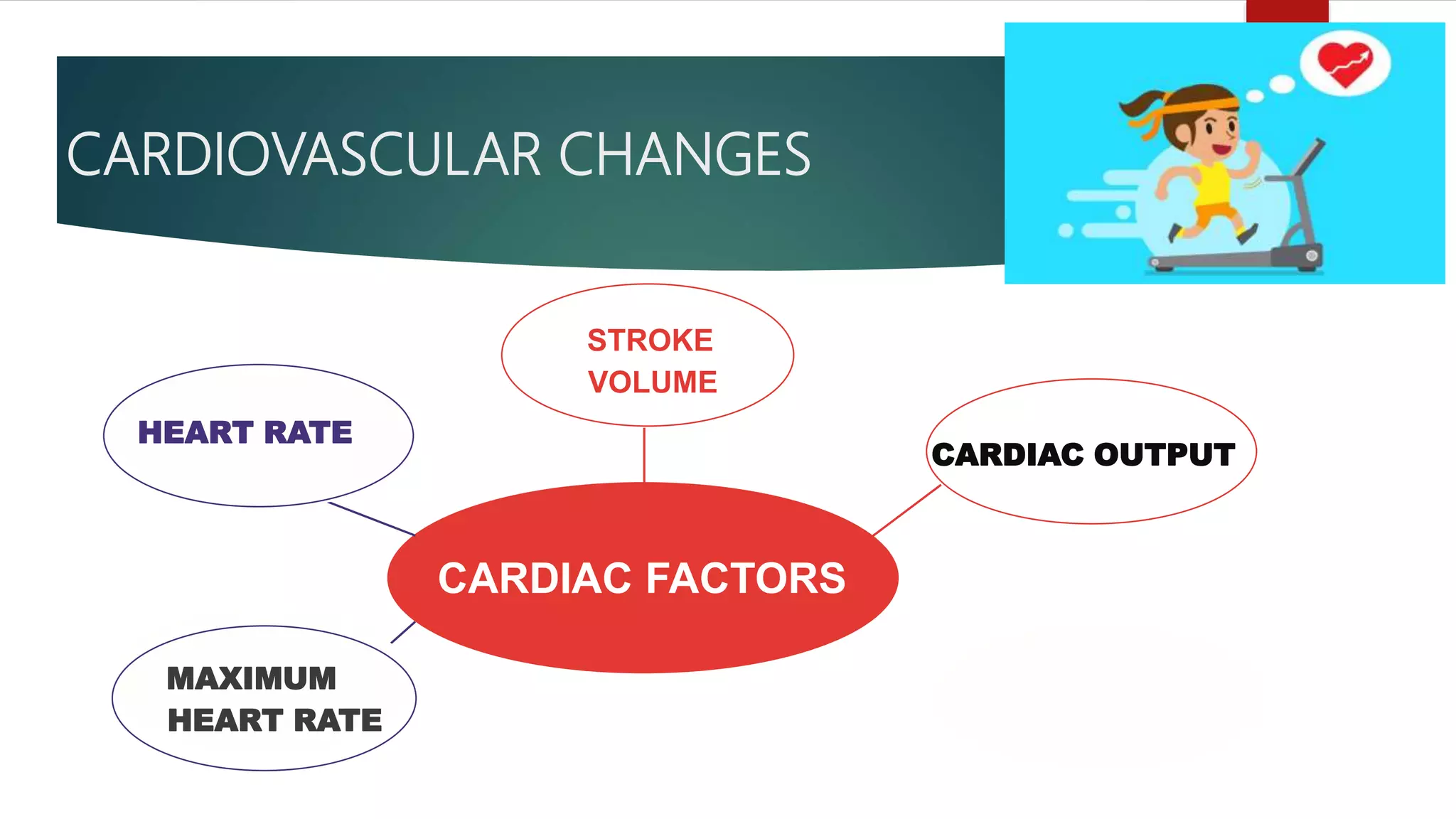 CARDIOVASCULAR CHANGES

STROKE VOLUME

HEART RATE

CARDIAC OUTPUT

CARDIAC FACTORS

MAXIMUM HEART RATE